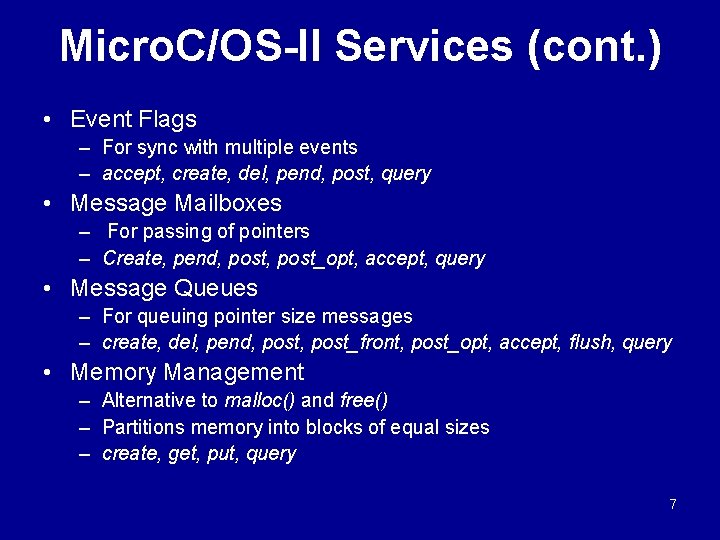 MicroC/OS-II Services (cont.)

• Event Flags
– For sync with multiple events
– accept, create, del, pend, post, query

• Message Mailboxes
– For passing of pointers
– Create, pend, post, post_opt, accept, query

• Message Queues
– For queuing pointer size messages
– create, del, pend, post, post_front, post_opt, accept, flush, query

• Memory Management
– Alternative to malloc() and free()
– Partitions memory into blocks of equal sizes
– create, get, put, query

7